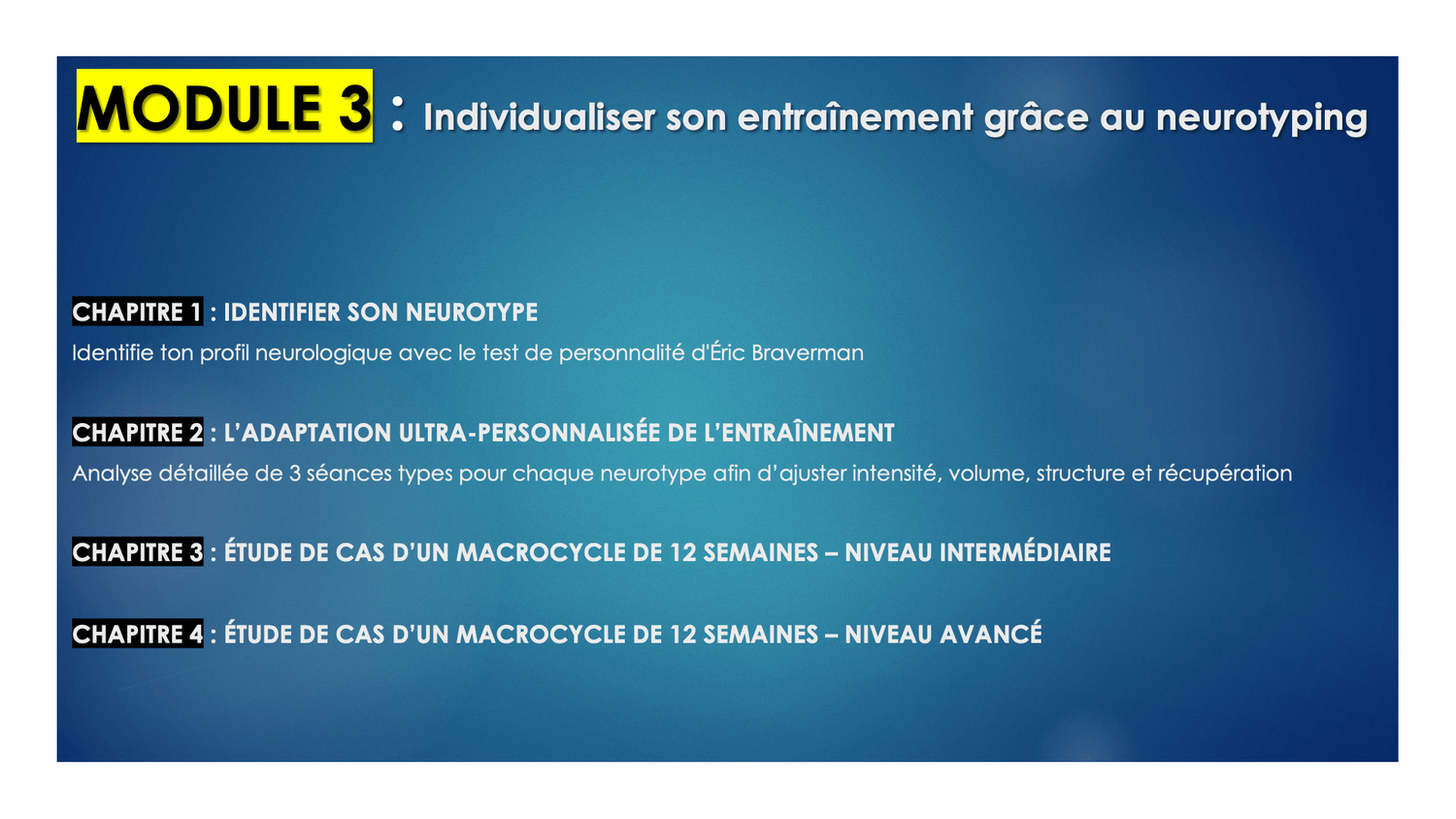 MODULE 3 : Individualiser son entraînement grâce au neurotyping

CHAPITRE 1 : IDENTIFIER SON NEUROTYPE
Identifie ton profil neurologique avec le test de personnalité d'Éric Braverman

CHAPITRE 2 : L'ADAPTATION ULTRA-PERSONNALISÉE DE L'ENTRAÎNEMENT
Analyse détaillée de 3 séances types pour chaque neurotype afin d'ajuster intensité, volume, structure et récupération

CHAPITRE 3 : ÉTUDE DE CAS D'UN MACROCYCLE DE 12 SEMAINES – NIVEAU INTERMÉDIAIRE

CHAPITRE 4 : ÉTUDE DE CAS D'UN MACROCYCLE DE 12 SEMAINES – NIVEAU AVANCÉ